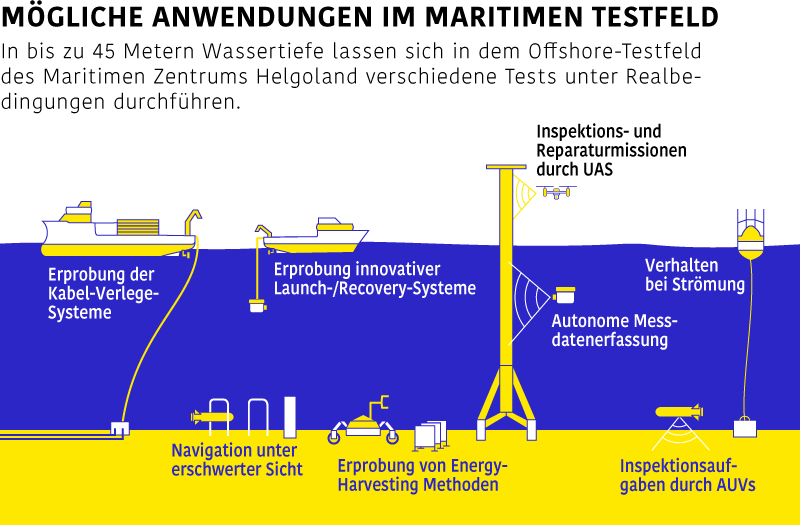 MÖGLICHE ANWENDUNGEN IM MARITIMEN TESTFELD

In bis zu 45 Metern Wassertiefe lassen sich in dem Offshore-Testfeld des Maritimen Zentrums Helgoland verschiedene Tests unter Realbedingungen durchführen.

Inspektions- und Reparaturmissionen durch UAS

Erprobung der Kabel-Verlege-Systeme

Erprobung innovativer Launch-/Recovery-Systeme

Verhalten bei Strömung

Autonome Messdatenerfassung

Navigation unter erschwerter Sicht

Erprobung von Energy-Harvesting Methoden

Inspektionsaufgaben durch AUVs